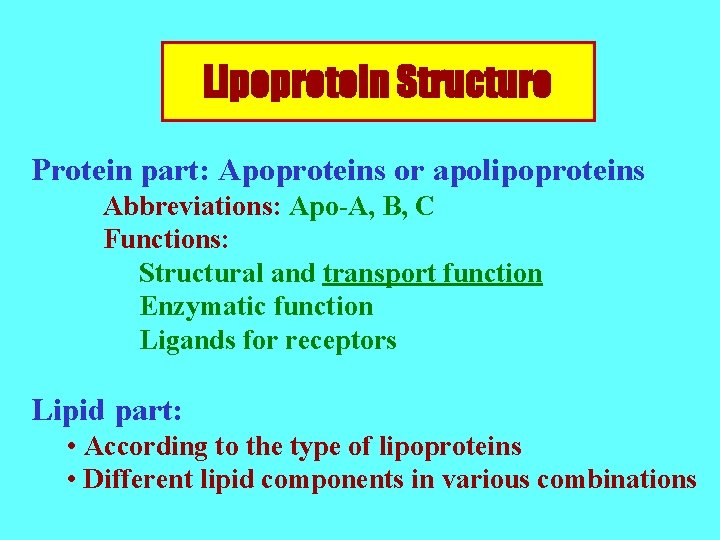 Lipoprotein Structure

Protein part: Apoproteins or apolipoproteins

Abbreviations: Apo-A, B, C

Functions:

Structural and transport function

Enzymatic function

Ligands for receptors

Lipid part:

• According to the type of lipoproteins

• Different lipid components in various combinations